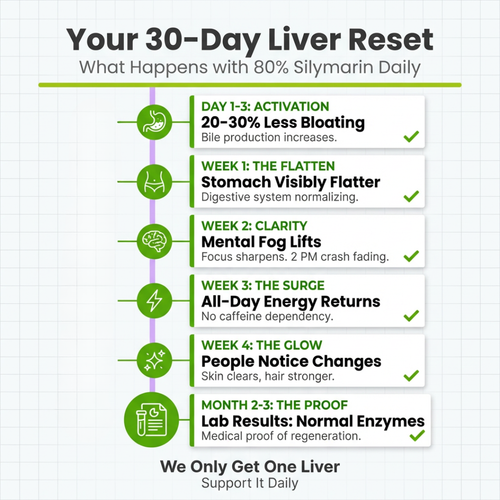 Your 30-Day Liver Reset
What Happens with 80% Silymarin Daily

DAY 1-3: ACTIVATION
20-30% Less Bloating
Bile production increases.

WEEK 1: THE FLATTEN
Stomach Visibly Flatter
Digestive system normalizing.

WEEK 2: CLARITY
Mental Fog Lifts
Focus sharpens. 2 PM crash fading.

WEEK 3: THE SURGE
All-Day Energy Returns
No caffeine dependency.

WEEK 4: THE GLOW
People Notice Changes
Skin clears, hair stronger.

MONTH 2-3: THE PROOF
Lab Results: Normal Enzymes
Medical proof of regeneration.

We Only Get One Liver
Support It Daily